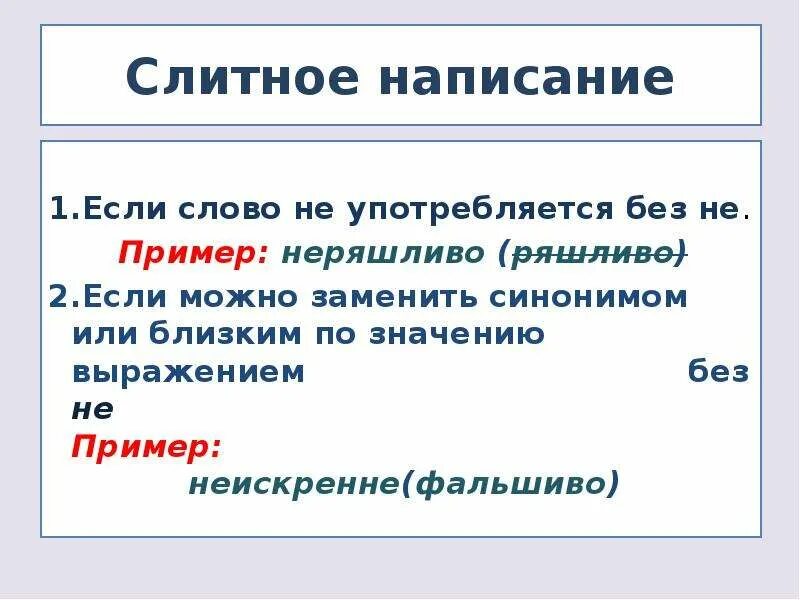 Слитное написание

1.Если слово не употребляется без не.

Пример: неряшливо (ряшливо)

2.Если можно заменить синонимом или близким по значению выражением без не

Пример: неискренне(фальшиво)